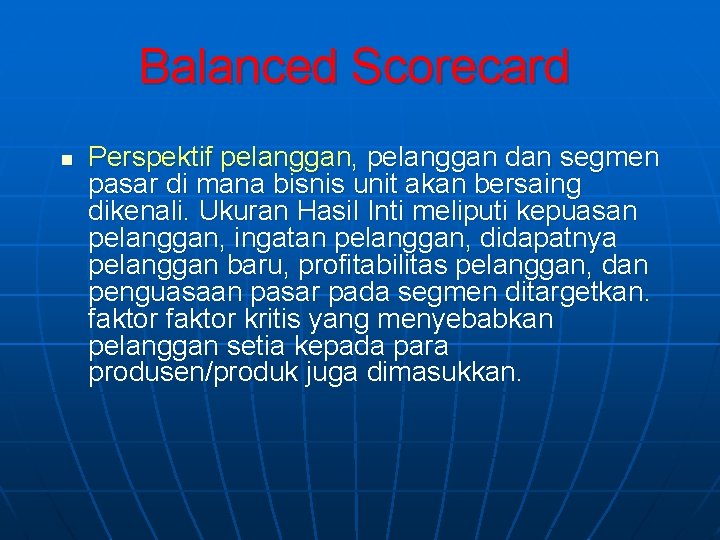 Balanced Scorecard

Perspektif pelanggan, pelanggan dan segmen pasar di mana bisnis unit akan bersaing dikenali. Ukuran Hasil Inti meliputi kepuasan pelanggan, ingatan pelanggan, didapatnya pelanggan baru, profitabilitas pelanggan, dan penguasaan pasar pada segmen ditargetkan. faktor faktor kritis yang menyebabkan pelanggan setia kepada para produsen/produk juga dimasukkan.